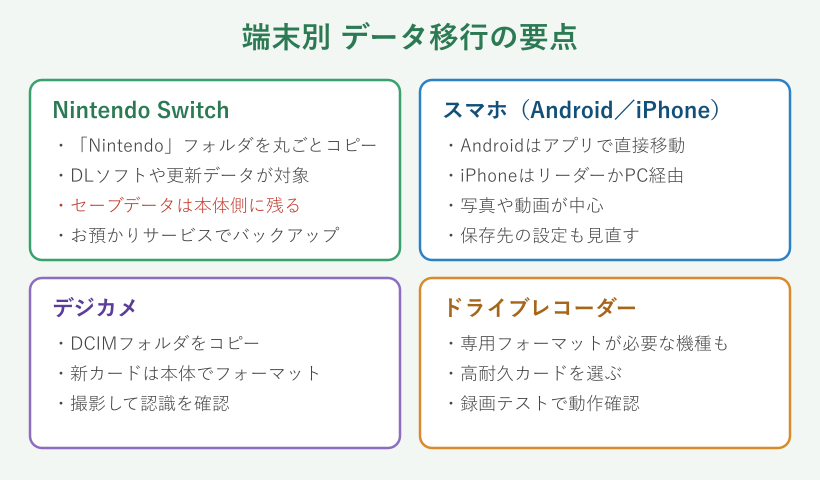 端末別 データ移行の要点

Nintendo Switch
・「Nintendo」フォルダを丸ごとコピー
・DLソフトや更新データが対象
・セーブデータは本体側に残る
・お預かりサービスでバックアップ

スマホ（Android／iPhone）
・Androidはアプリで直接移動
・iPhoneはリーダーかPC経由
・写真や動画が中心
・保存先の設定も見直す

デジカメ
・DCIMフォルダをコピー
・新カードは本体でフォーマット
・撮影して認識を確認

ドライブレコーダー
・専用フォーマットが必要な機種も
・高耐久カードを選ぶ
・録画テストで動作確認